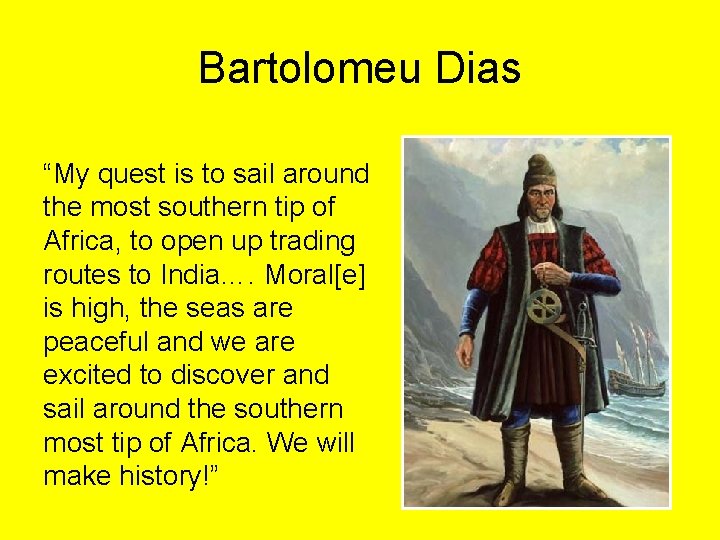 Bartolomeu Dias

“My quest is to sail around the most southern tip of Africa, to open up trading routes to India…. Moral[e] is high, the seas are peaceful and we are excited to discover and sail around the southern most tip of Africa. We will make history!”